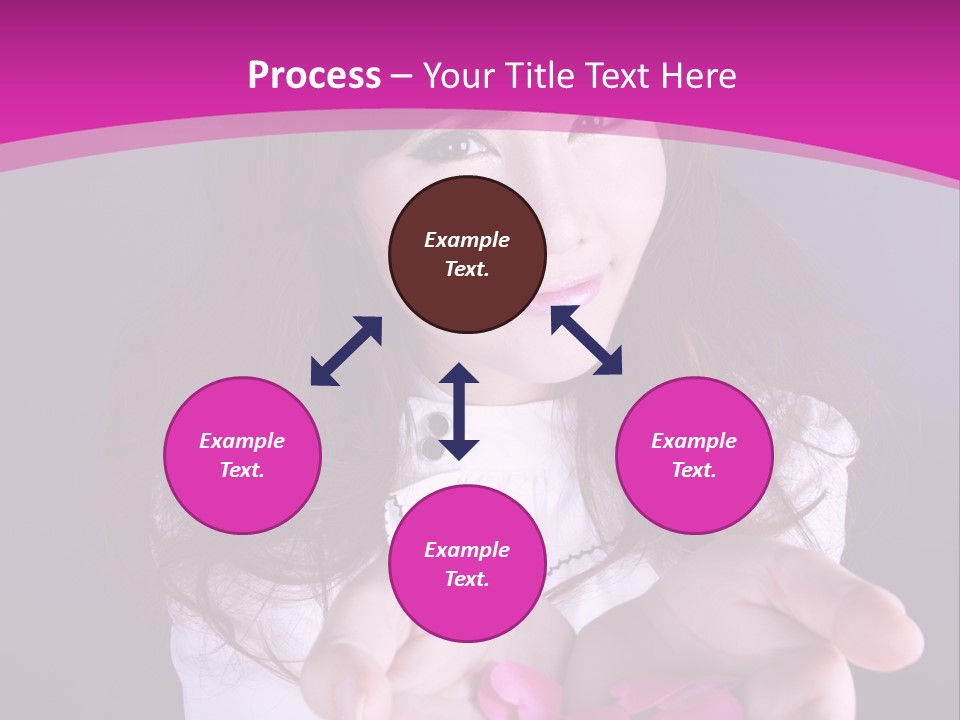 Process – Your Title Text Here

Example Text.

Example Text.

Example Text.

Example Text.